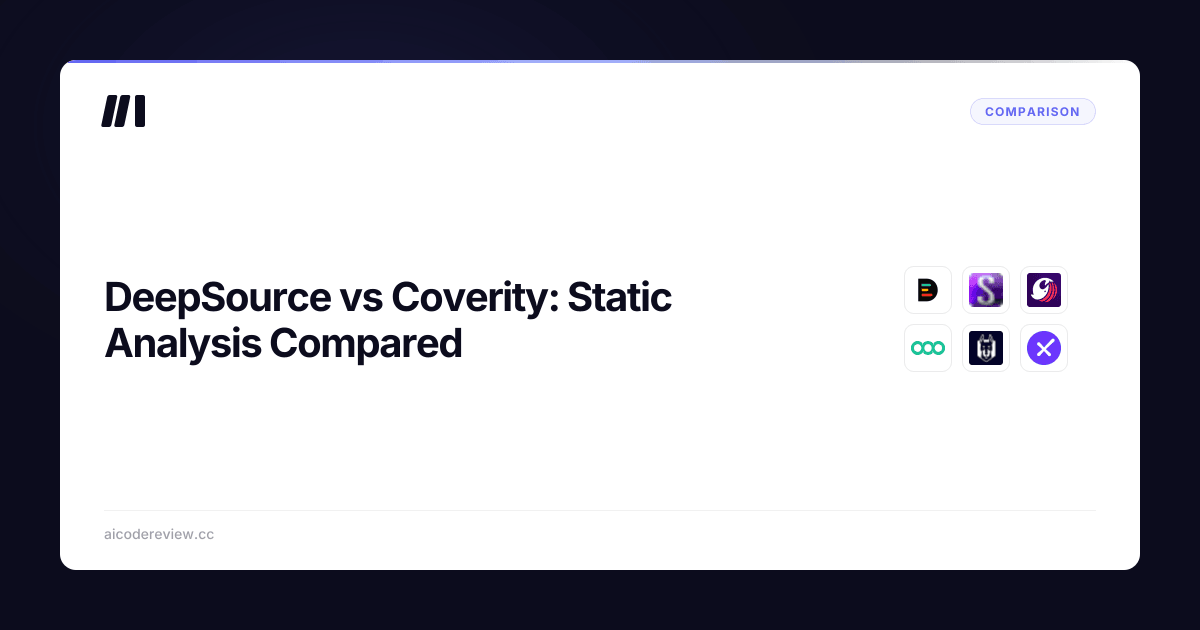 COMPARISON

DeepSource vs Coverity: Static Analysis Compared

aicodereview.cc